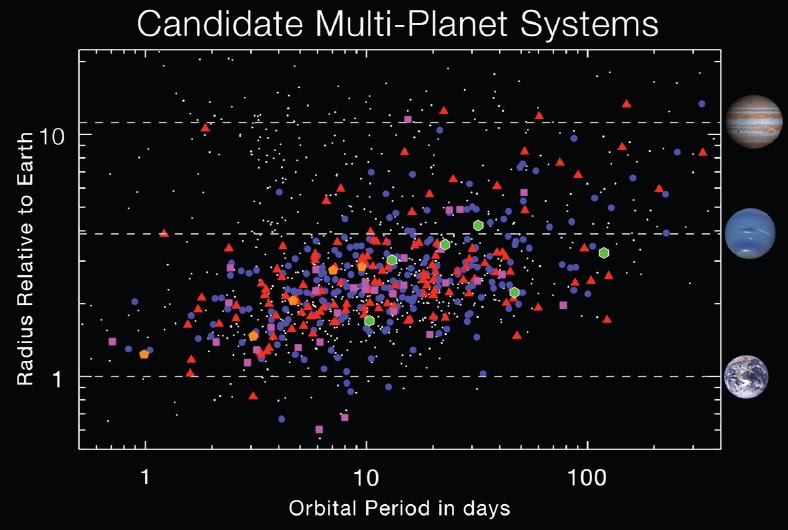 Candidate Multi-Planet Systems

Radius Relative to Earth

10

1

1

10

100

Orbital Period in days